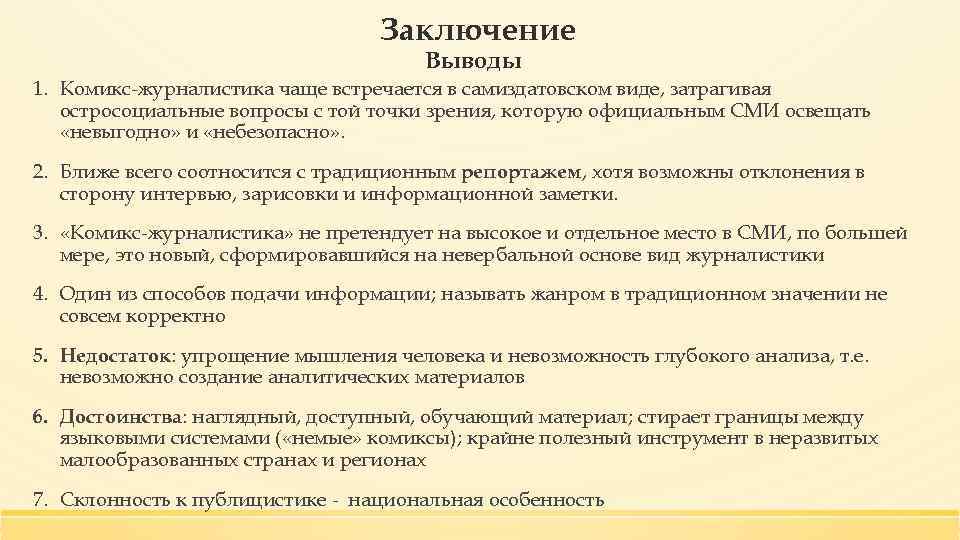 Заключение
Выводы

1. Комикс-журналистика чаще встречается в самиздатовском виде, затрагивая остросоциальные вопросы с той точки зрения, которую официальным СМИ освещать «невыгодно» и «небезопасно».

2. Ближе всего соотносится с традиционным репортажем, хотя возможны отклонения в сторону интервью, зарисовки и информационной заметки.

3. «Комикс-журналистика» не претендует на высокое и отдельное место в СМИ, по большей мере, это новый, сформировавшийся на невербальной основе вид журналистики

4. Один из способов подачи информации; называть жанром в традиционном значении не совсем корректно

5. Недостаток: упрощение мышления человека и невозможность глубокого анализа, т.е. невозможно создание аналитических материалов

6. Достоинства: наглядный, доступный, обучающий материал; стирает границы между языковыми системами («немые» комиксы); крайне полезный инструмент в неразвитых малообразованных странах и регионах

7. Склонность к публицистике - национальная особенность